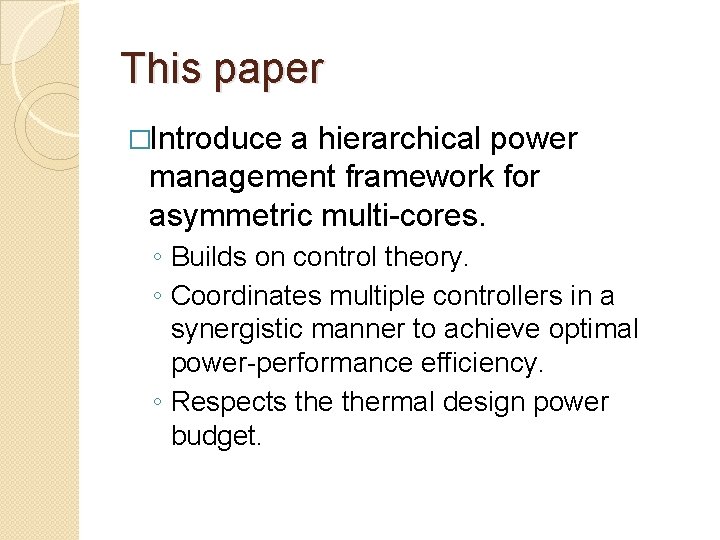 This paper

□Introduce a hierarchical power management framework for asymmetric multi-cores.

◦ Builds on control theory.

◦ Coordinates multiple controllers in a synergistic manner to achieve optimal power-performance efficiency.

◦ Respects the thermal design power budget.